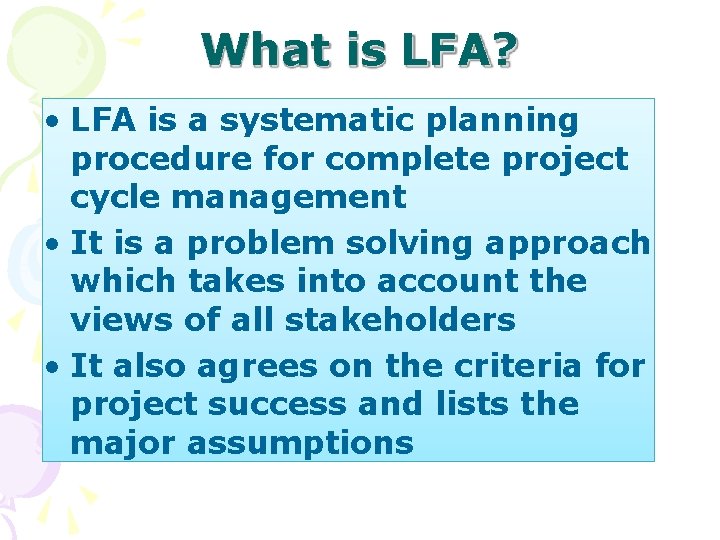 What is LFA?

• LFA is a systematic planning procedure for complete project cycle management
• It is a problem solving approach which takes into account the views of all stakeholders
• It also agrees on the criteria for project success and lists the major assumptions